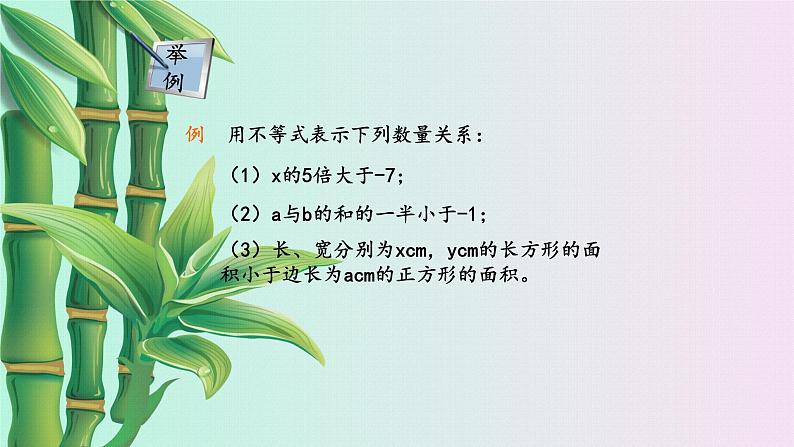 举例

例 用不等式表示下列数量关系：

（1）x的5倍大于-7；

（2）a与b的和的一半小于-1；

（3）长、宽分别为xcm，ycm的长方形的面积小于边长为acm的正方形的面积。